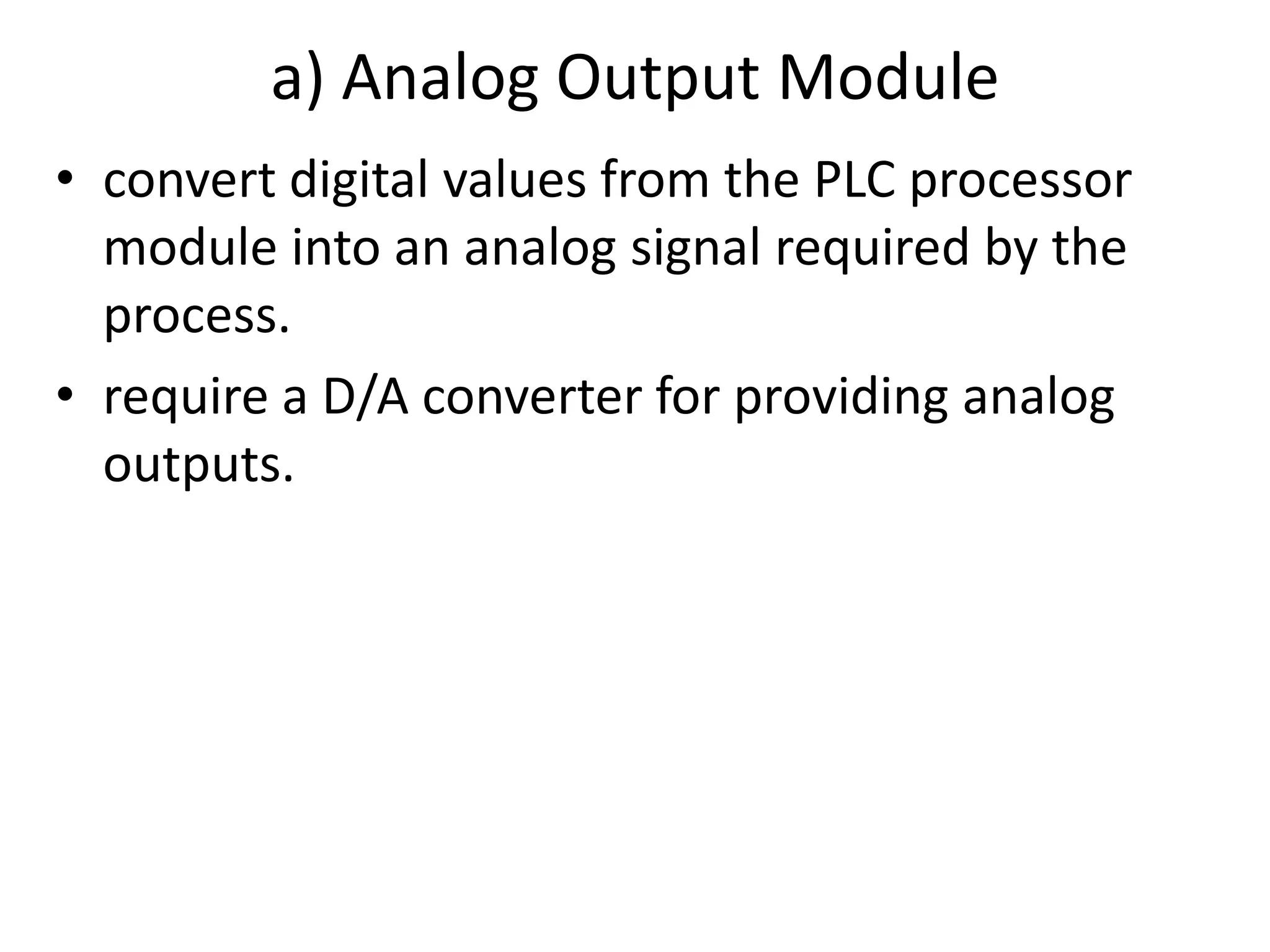 a) Analog Output Module

• convert digital values from the PLC processor module into an analog signal required by the process.
• require a D/A converter for providing analog outputs.